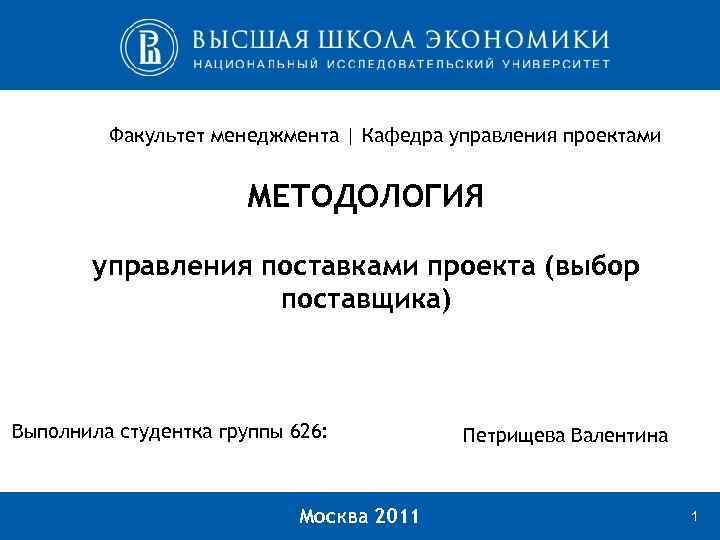 ВЫСШАЯ ШКОЛА ЭКОНОМИКИ
НАЦИОНАЛЬНЫЙ ИССЛЕДОВАТЕЛЬСКИЙ УНИВЕРСИТЕТ

Факультет менеджмента | Кафедра управления проектами

МЕТОДОЛОГИЯ

управления поставками проекта (выбор поставщика)

Выполнила студентка группы 626:

Петрищева Валентина

Москва 2011

1